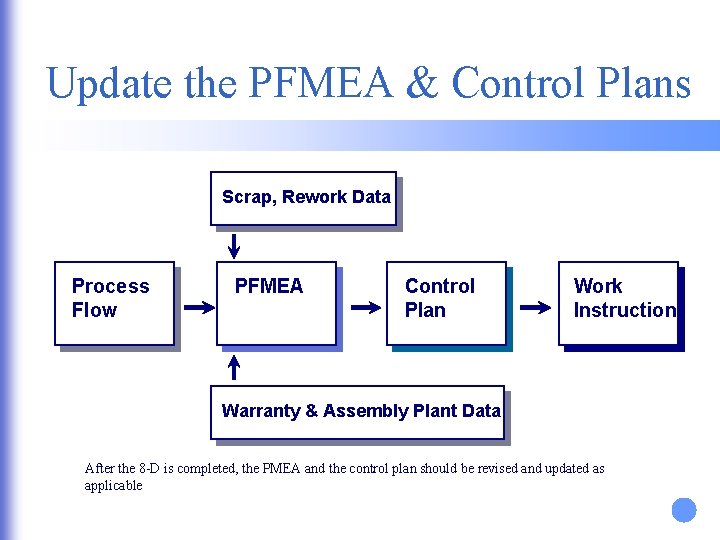 Update the PFMEA & Control Plans

Scrap, Rework Data

Process Flow

PFMEA

Control Plan

Work Instruction

Warranty & Assembly Plant Data

After the 8-D is completed, the PMEA and the control plan should be revised and updated as applicable